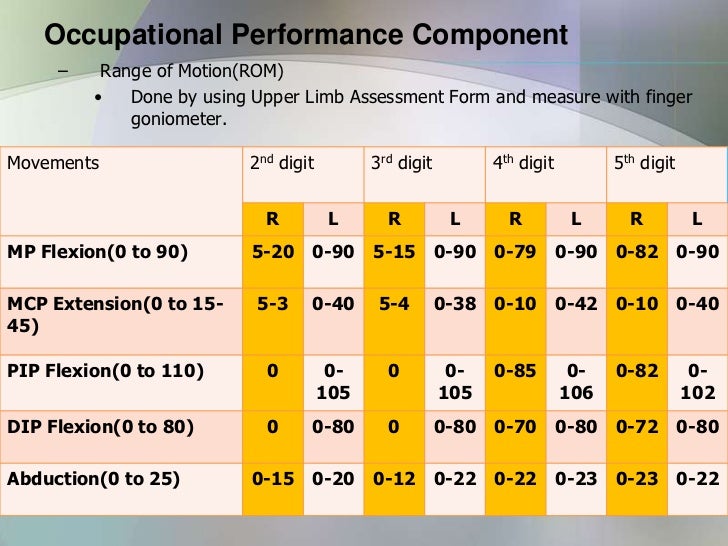 Occupational Performance Component

– Range of Motion(ROM)

• Done by using Upper Limb Assessment Form and measure with finger goniometer.

| Movements | 2nd digit | | 3rd digit | | 4th digit | | 5th digit | |
|---|---|---|---|---|---|---|---|---|
| | R | L | R | L | R | L | R | L |
| MP Flexion(0 to 90) | 5-20 | 0-90 | 5-15 | 0-90 | 0-79 | 0-90 | 0-82 | 0-90 |
| MCP Extension(0 to 15-45) | 5-3 | 0-40 | 5-4 | 0-38 | 0-10 | 0-42 | 0-10 | 0-40 |
| PIP Flexion(0 to 110) | 0 | 0-105 | 0 | 0-105 | 0-85 | 0-106 | 0-82 | 0-102 |
| DIP Flexion(0 to 80) | 0 | 0-80 | 0 | 0-80 | 0-70 | 0-80 | 0-72 | 0-80 |
| Abduction(0 to 25) | 0-15 | 0-20 | 0-12 | 0-22 | 0-22 | 0-23 | 0-23 | 0-22 |